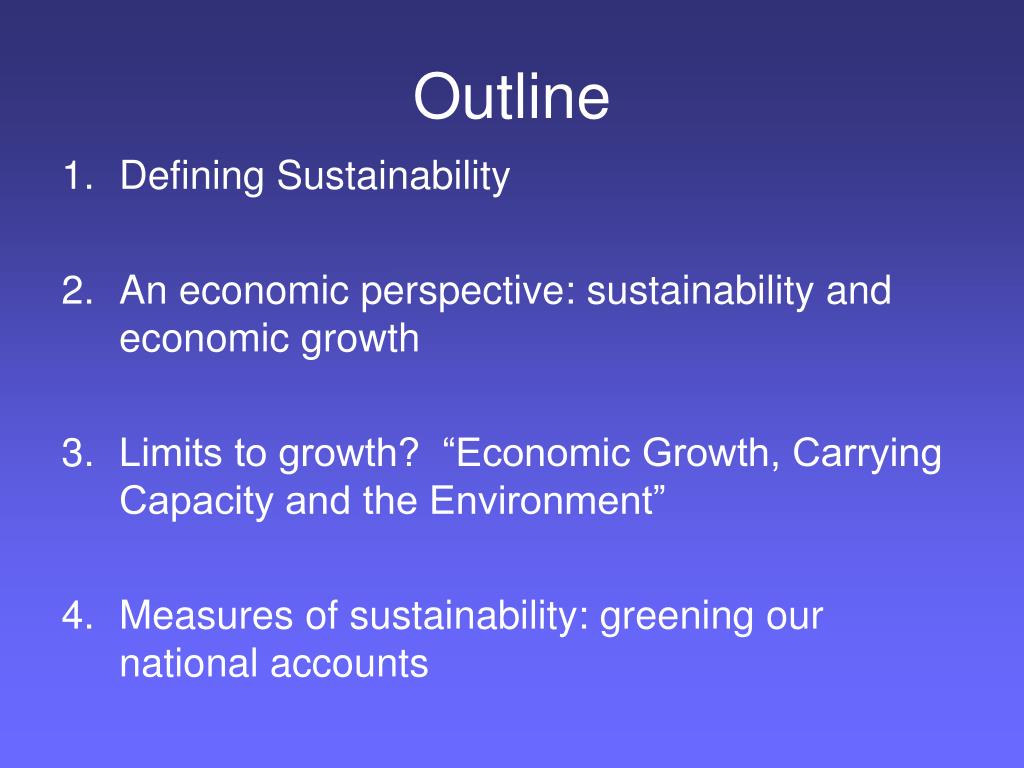 Outline

1. Defining Sustainability

2. An economic perspective: sustainability and economic growth

3. Limits to growth? “Economic Growth, Carrying Capacity and the Environment”

4. Measures of sustainability: greening our national accounts